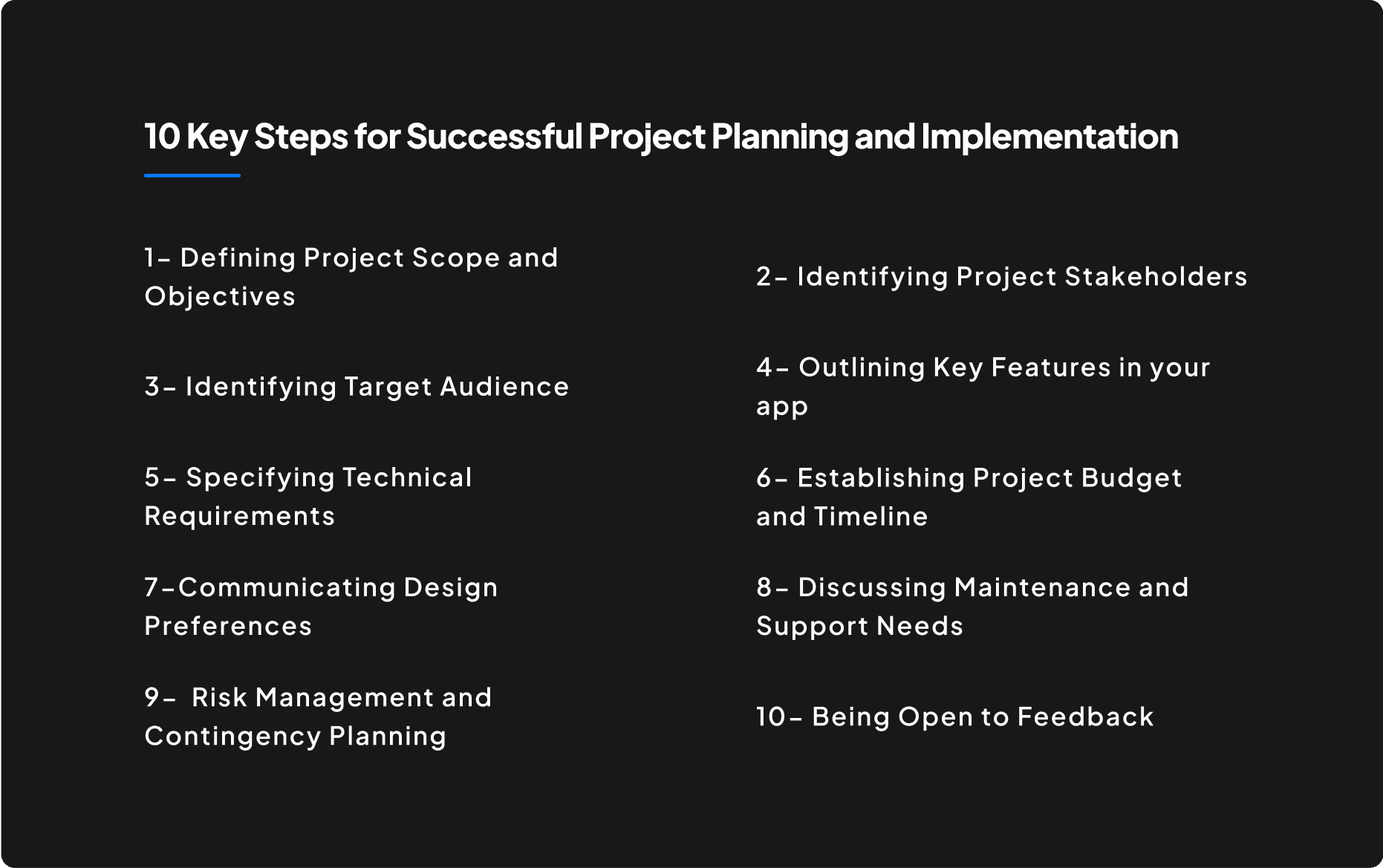 10 Key Steps for Successful Project Planning and Implementation

1- Defining Project Scope and Objectives

2- Identifying Project Stakeholders

3- Identifying Target Audience

4- Outlining Key Features in your app

5- Specifying Technical Requirements

6- Establishing Project Budget and Timeline

7-Communicating Design Preferences

8- Discussing Maintenance and Support Needs

9- Risk Management and Contingency Planning

10- Being Open to Feedback